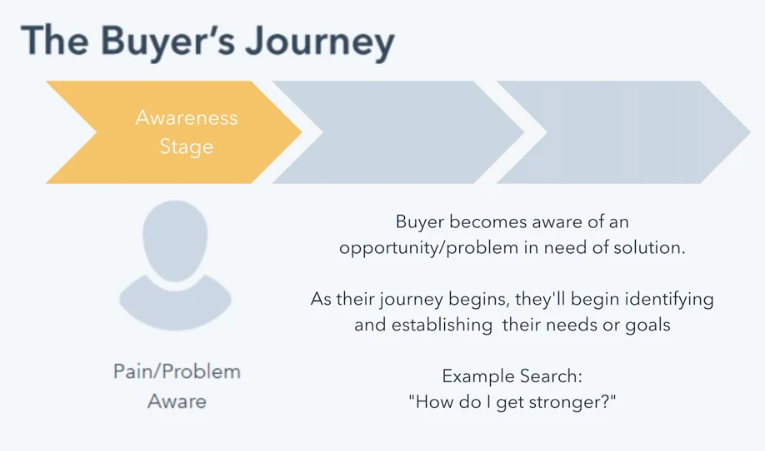 The Buyer's Journey

Awareness Stage

Pain/Problem Aware

Buyer becomes aware of an opportunity/problem in need of solution.

As their journey begins, they'll begin identifying and establishing their needs or goals

Example Search:
"How do I get stronger?"